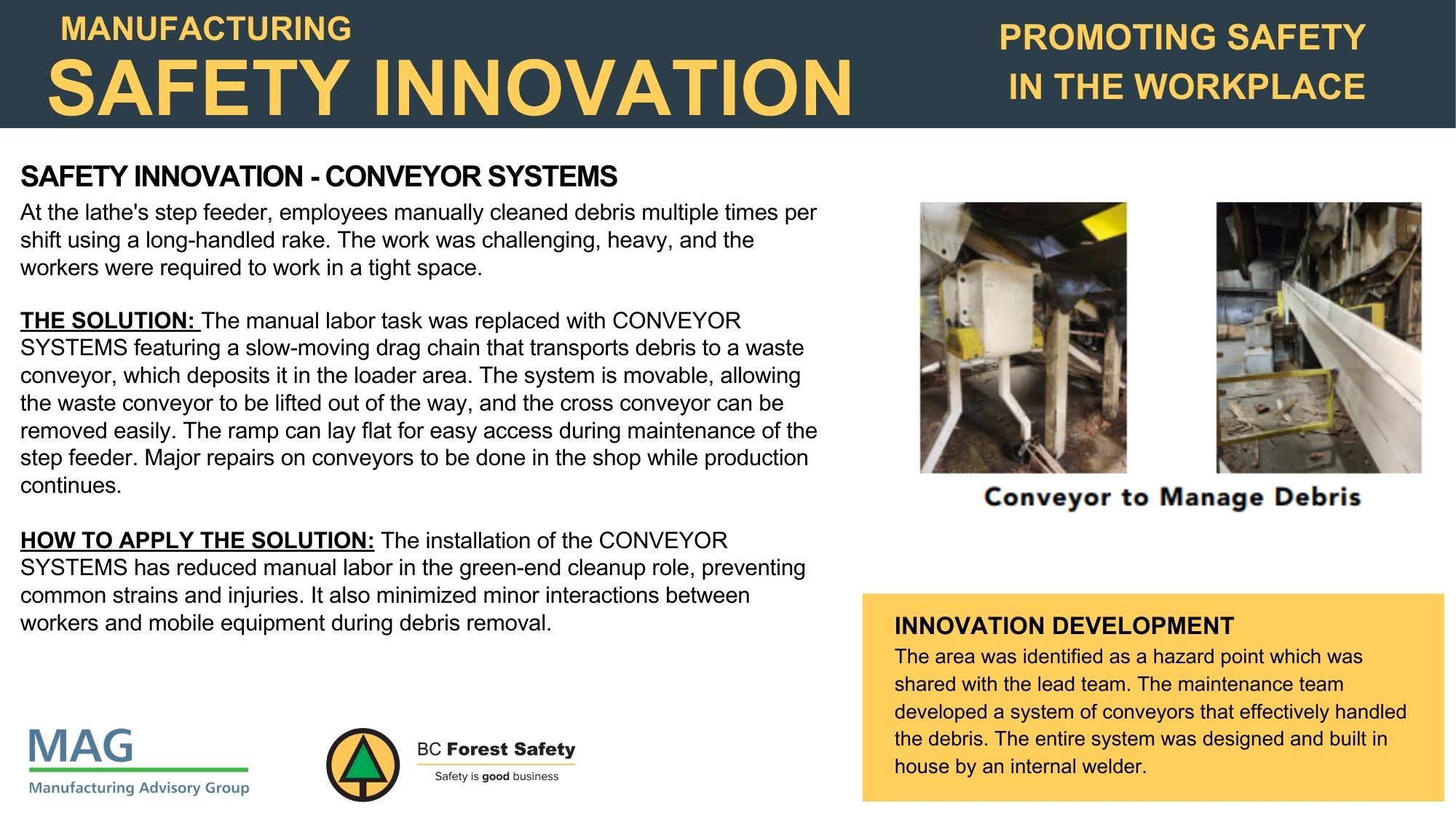 MANUFACTURING
SAFETY INNOVATION

PROMOTING SAFETY
IN THE WORKPLACE

SAFETY INNOVATION - CONVEYOR SYSTEMS

At the lathe's step feeder, employees manually cleaned debris multiple times per shift using a long-handled rake. The work was challenging, heavy, and the workers were required to work in a tight space.

THE SOLUTION: The manual labor task was replaced with CONVEYOR SYSTEMS featuring a slow-moving drag chain that transports debris to a waste conveyor, which deposits it in the loader area. The system is movable, allowing the waste conveyor to be lifted out of the way, and the cross conveyor can be removed easily. The ramp can lay flat for easy access during maintenance of the step feeder. Major repairs on conveyors to be done in the shop while production continues.

HOW TO APPLY THE SOLUTION: The installation of the CONVEYOR SYSTEMS has reduced manual labor in the green-end cleanup role, preventing common strains and injuries. It also minimized minor interactions between workers and mobile equipment during debris removal.

Conveyor to Manage Debris

INNOVATION DEVELOPMENT
The area was identified as a hazard point which was shared with the lead team. The maintenance team developed a system of conveyors that effectively handled the debris. The entire system was designed and built in house by an internal welder.

MAG
Manufacturing Advisory Group

BC Forest Safety
Safety is good business